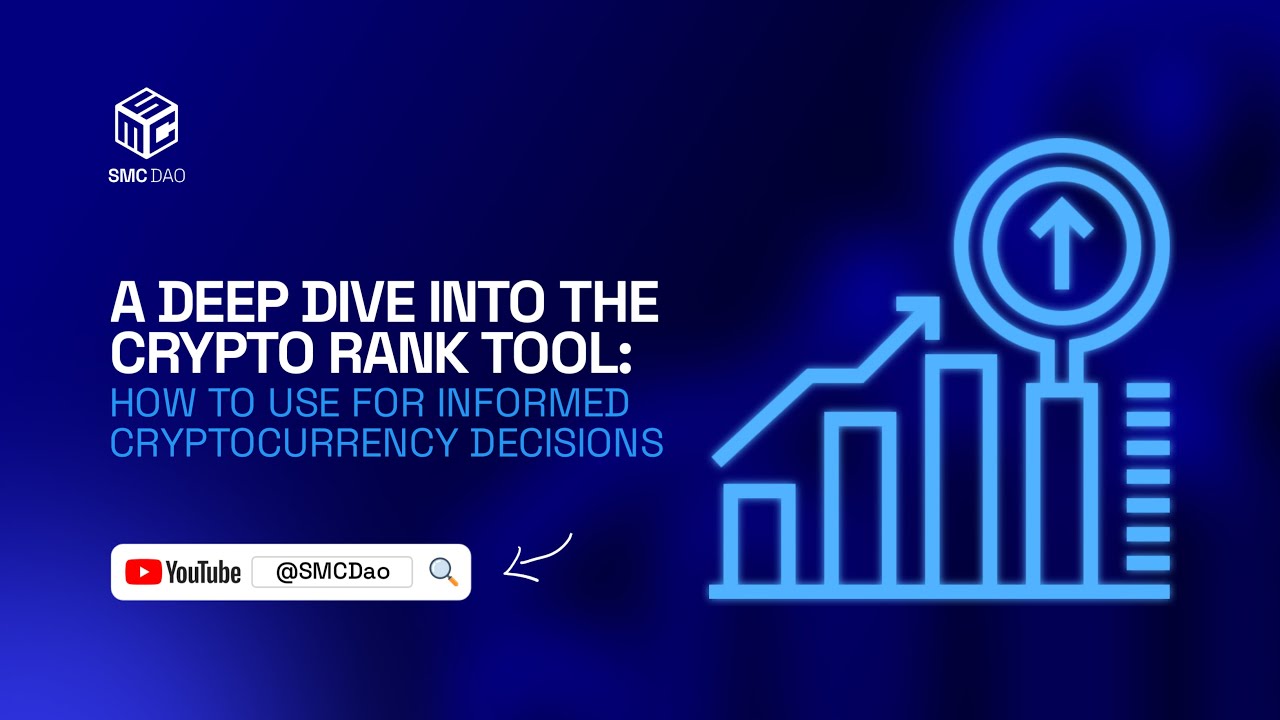 SMC DAO

A DEEP DIVE INTO THE CRYPTO RANK TOOL:
HOW TO USE FOR INFORMED CRYPTOCURRENCY DECISIONS

YouTube @SMCDao